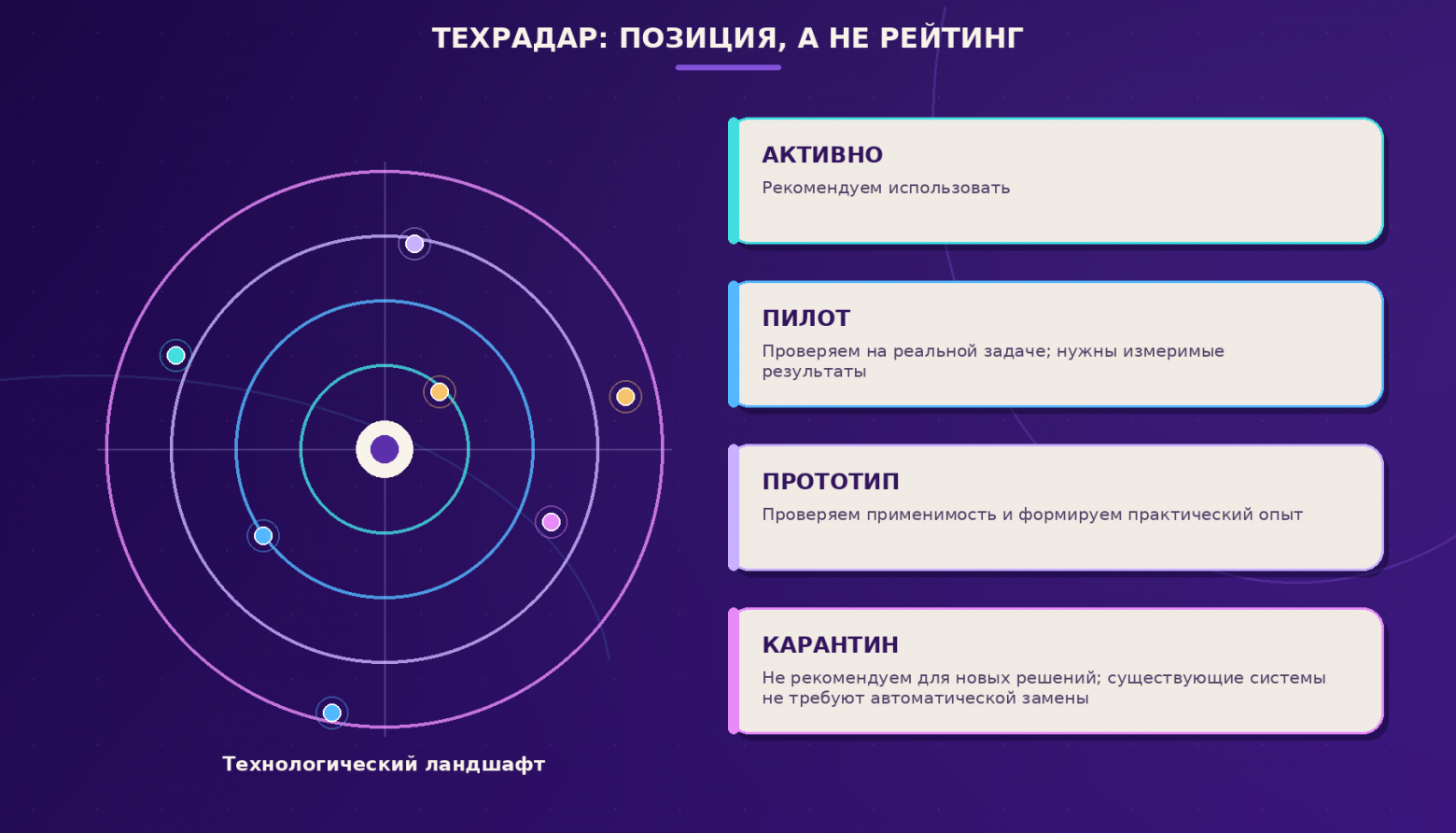 ТЕХРАДАР: ПОЗИЦИЯ, А НЕ РЕЙТИНГ

Технологический ландшафт

АКТИВНО

Рекомендуем использовать

ПИЛОТ

Проверяем на реальной задаче; нужны измеримые результаты

ПРОТОТИП

Проверяем применимость и формируем практический опыт

КАРАНТИН

Не рекомендуем для новых решений; существующие системы не требуют автоматической замены